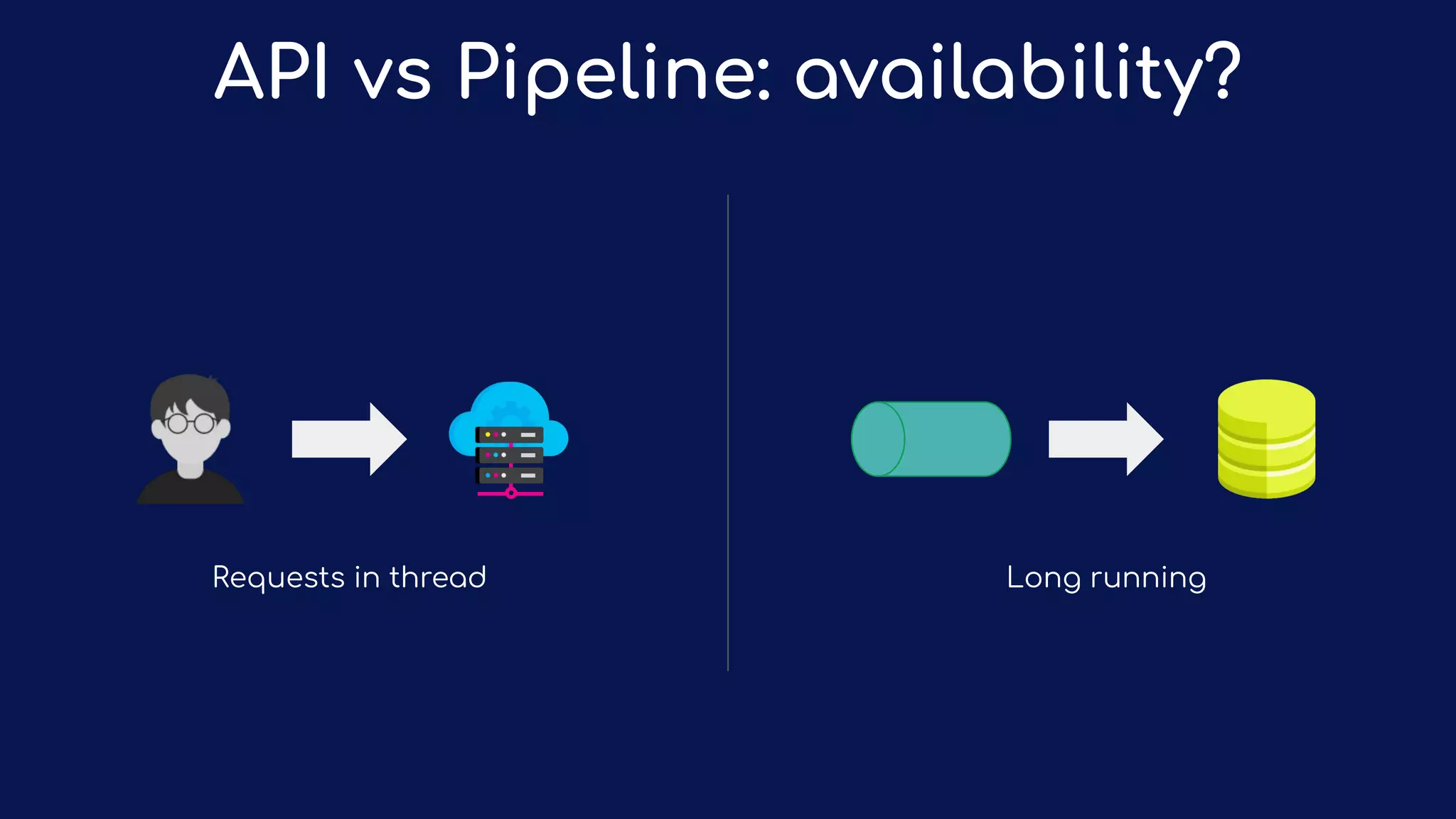 API vs Pipeline: availability?

Requests in thread

Long running